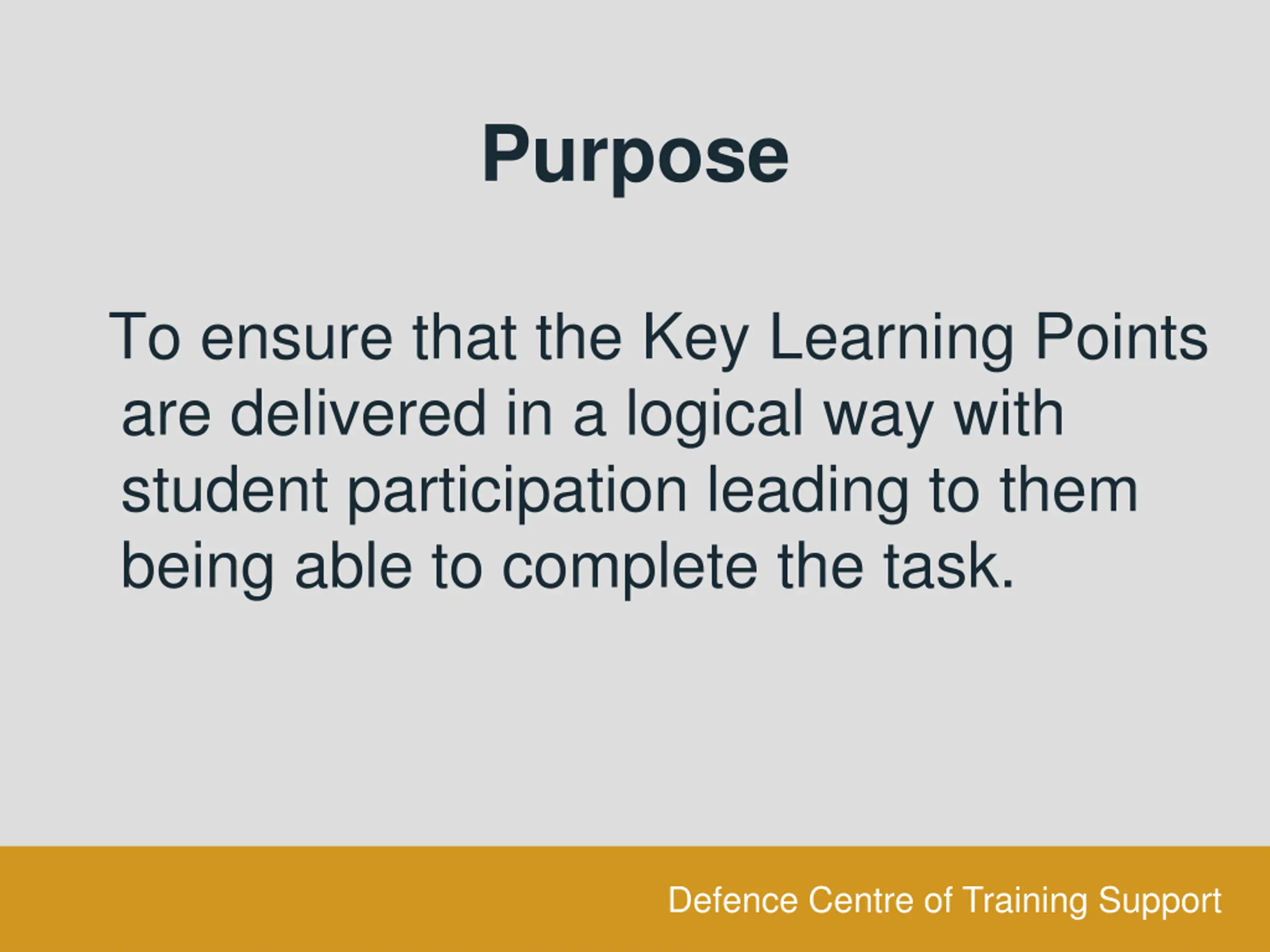 Purpose

To ensure that the Key Learning Points are delivered in a logical way with student participation leading to them being able to complete the task.

Defence Centre of Training Support